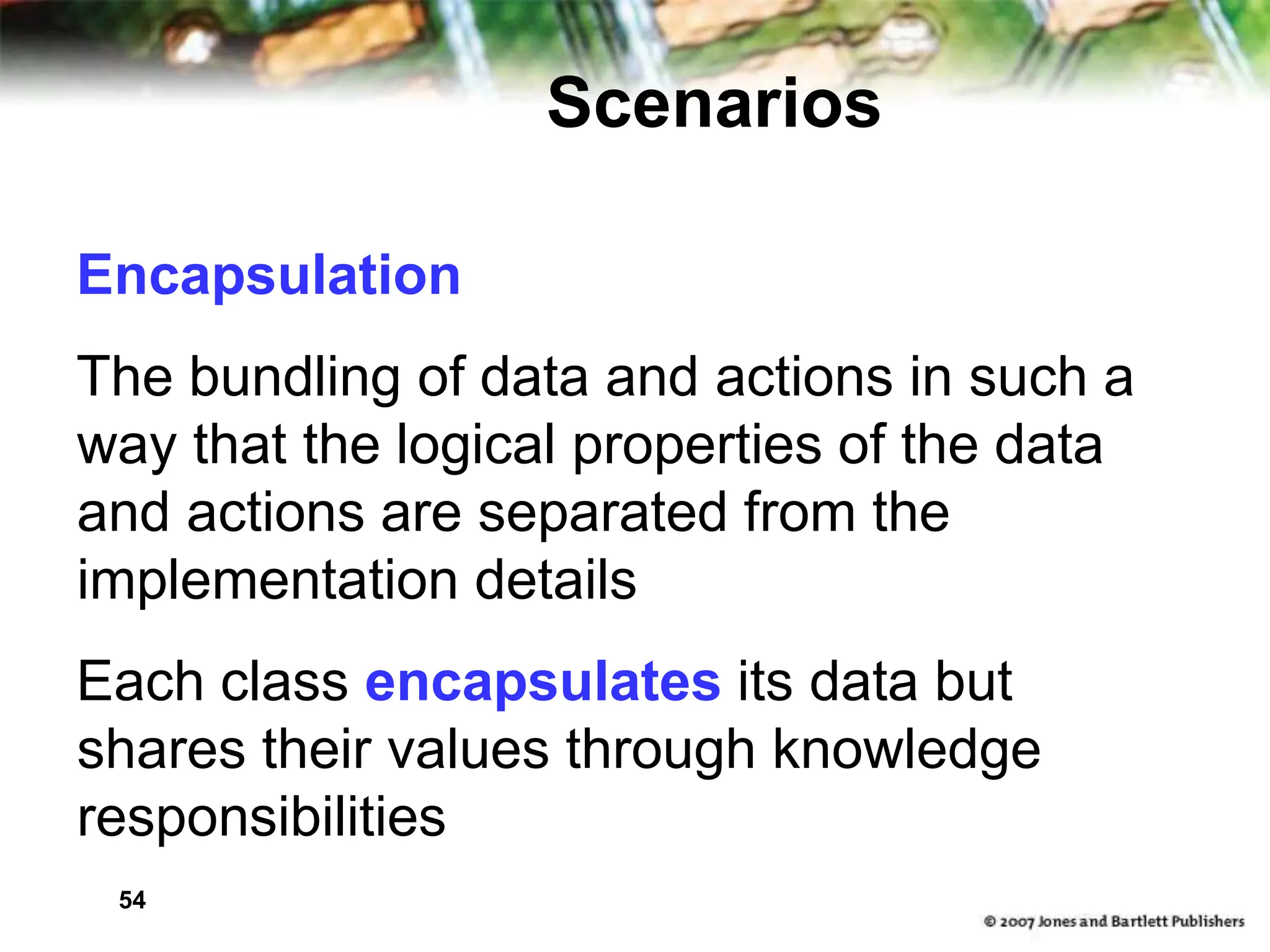 Scenarios

Encapsulation

The bundling of data and actions in such a way that the logical properties of the data and actions are separated from the implementation details

Each class encapsulates its data but shares their values through knowledge responsibilities

54

© 2007 Jones and Bartlett Publishers